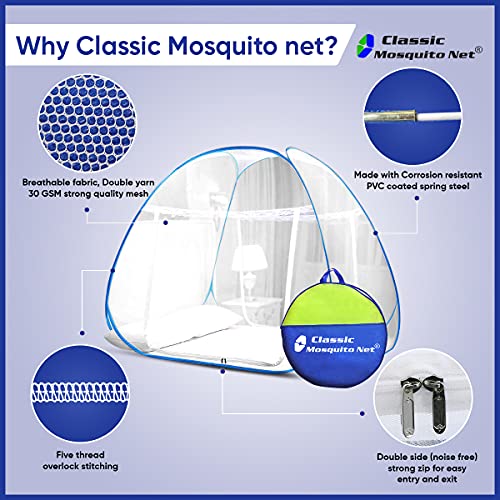 Why Classic Mosquito net?

Classic Mosquito Net®

Breathable fabric, Double yarn 30 GSM strong quality mesh

Made with Corrosion resistant PVC coated spring steel

Classic Mosquito Net®

Five thread overlock stitching

Double side (noise free) strong zip for easy entry and exit